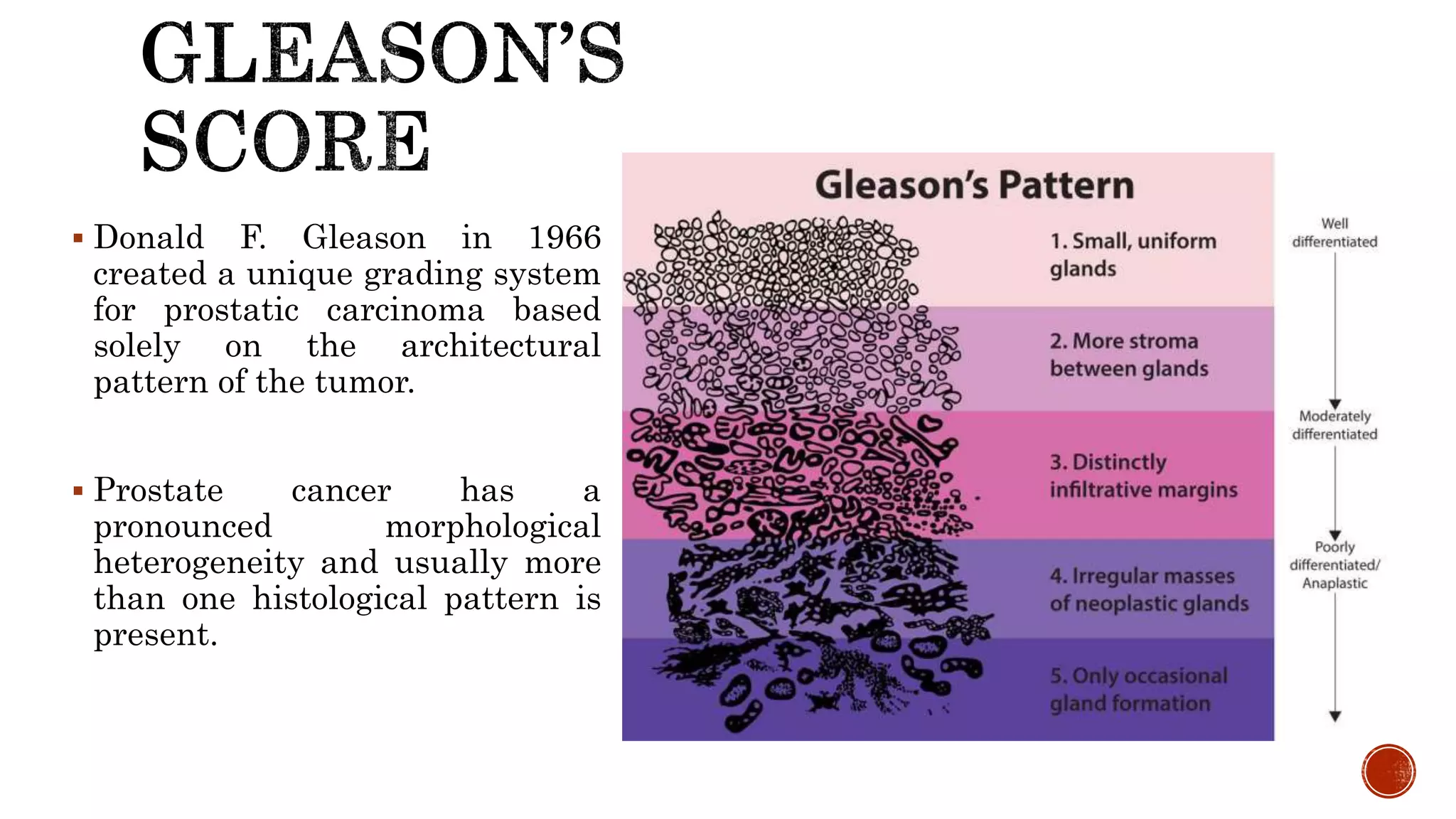 GLEASON'S SCORE

▪ Donald F. Gleason in 1966 created a unique grading system for prostatic carcinoma based solely on the architectural pattern of the tumor.

▪ Prostate cancer has a pronounced morphological heterogeneity and usually more than one histological pattern is present.

Gleason's Pattern

1. Small, uniform glands

2. More stroma between glands

3. Distinctly infiltrative margins

4. Irregular masses of neoplastic glands

5. Only occasional gland formation

Well differentiated

Moderately differentiated

Poorly differentiated/ Anaplastic